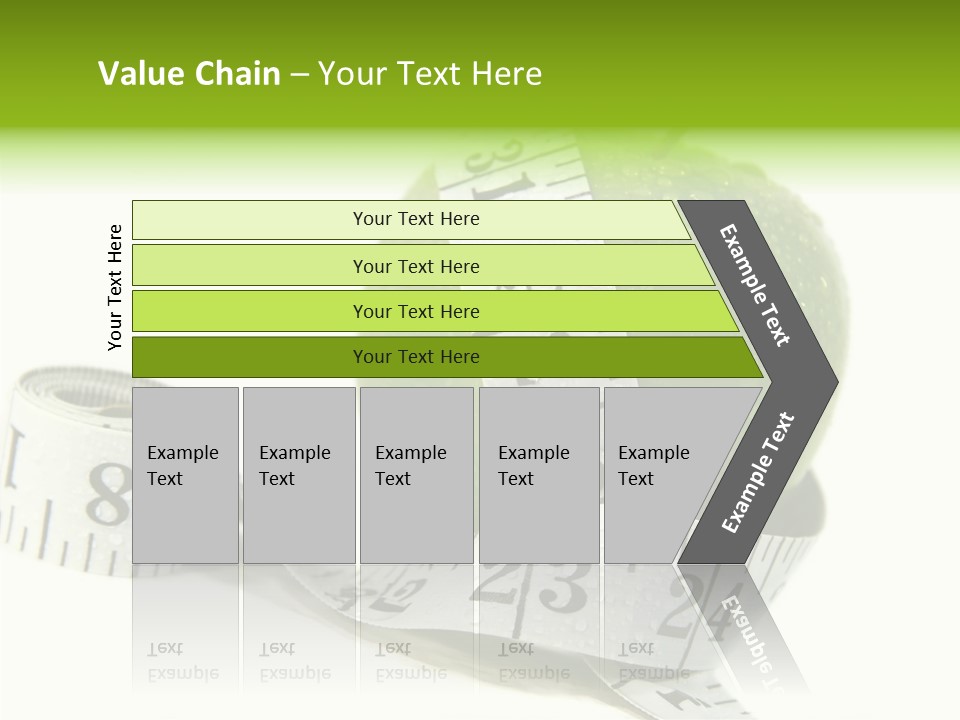 Value Chain – Your Text Here

Your Text Here

Your Text Here

Your Text Here

Your Text Here

Your Text Here

Example Text

Example Text

Example Text

Example Text

Example Text

Example Text

Example Text